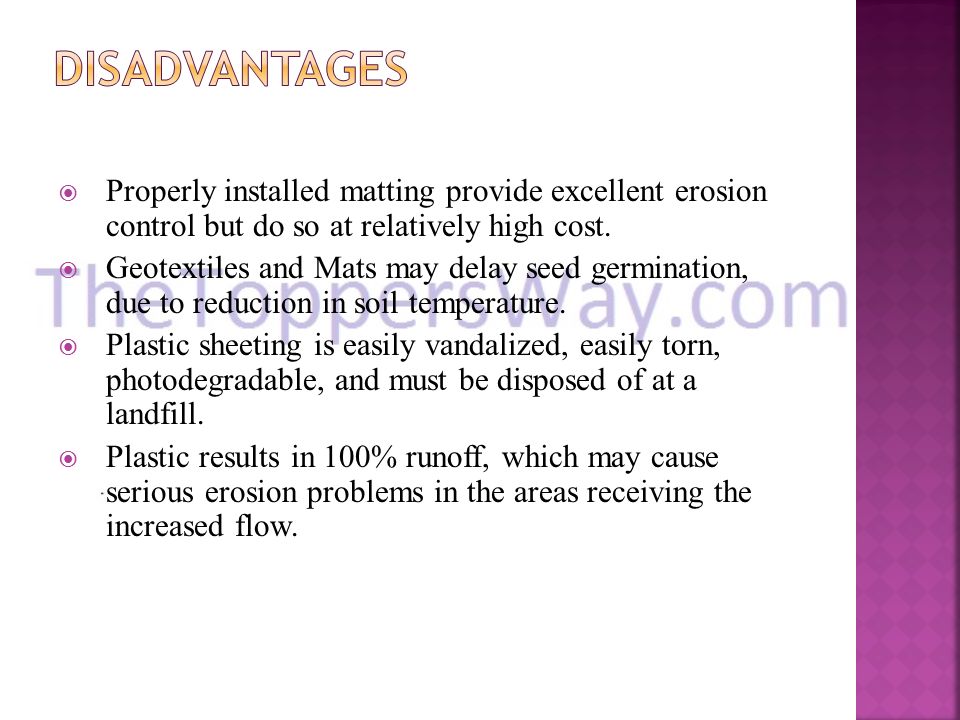 DISADVANTAGES

Properly installed matting provide excellent erosion control but do so at relatively high cost.

Geotextiles and Mats may delay seed germination, due to reduction in soil temperature.

Plastic sheeting is easily vandalized, easily torn, photodegradable, and must be disposed of at a landfill.

Plastic results in 100% runoff, which may cause serious erosion problems in the areas receiving the increased flow.

TheToppersWay.com